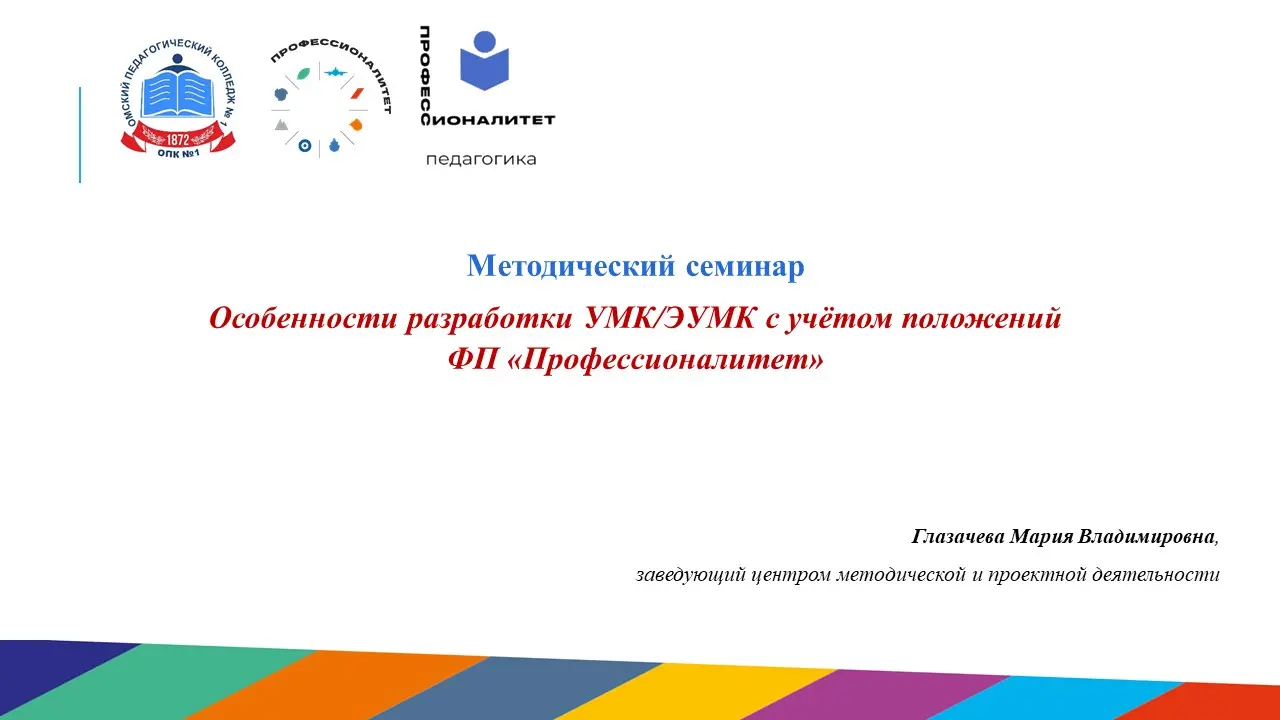 ОМСКИЙ ПЕДАГОГИЧЕСКИЙ КОЛЛЕДЖ № 1
1872
ОПК №1

ПРОФЕССИОНАЛИТЕТ

ПРОФЕССИОНАЛИТЕТ
педагогика

Методический семинар

Особенности разработки УМК/ЭУМК с учётом положений ФП «Профессионалитет»

Глазачева Мария Владимировна,

заведующий центром методической и проектной деятельности